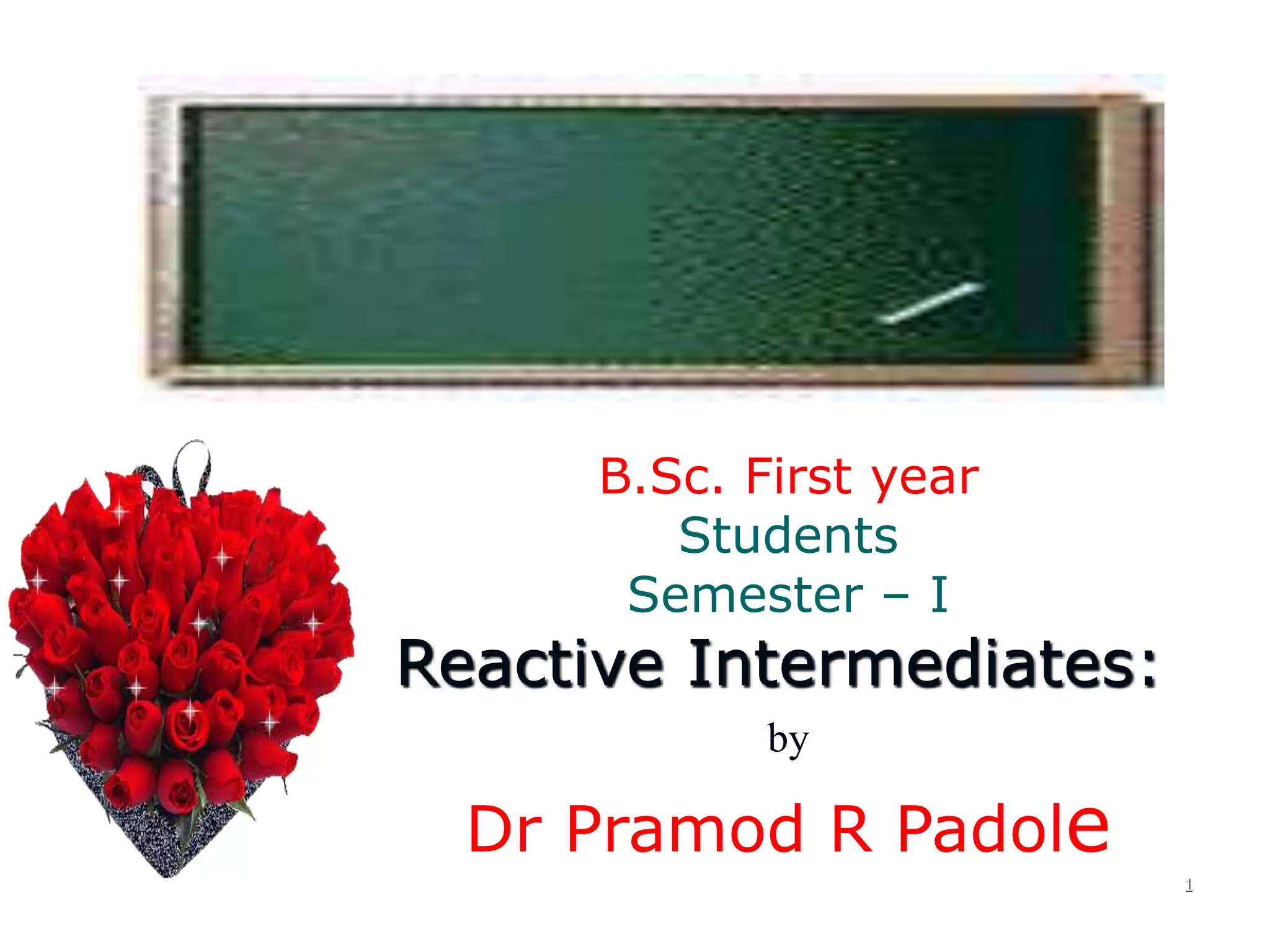 B.Sc. First year
Students
Semester – I
Reactive Intermediates:
by
Dr Pramod R Padole

1